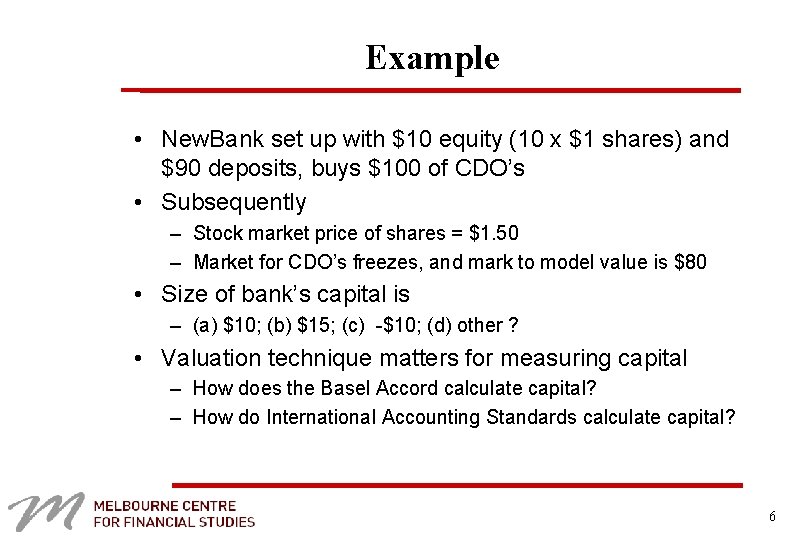 Example

• NewBank set up with \$10 equity (10 x \$1 shares) and \$90 deposits, buys \$100 of CDO's
• Subsequently
– Stock market price of shares = \$1.50
– Market for CDO's freezes, and mark to model value is \$80
• Size of bank's capital is
– (a) \$10; (b) \$15; (c) -\$10; (d) other ?
• Valuation technique matters for measuring capital
– How does the Basel Accord calculate capital?
– How do International Accounting Standards calculate capital?

MELBOURNE CENTRE
FOR FINANCIAL STUDIES

6